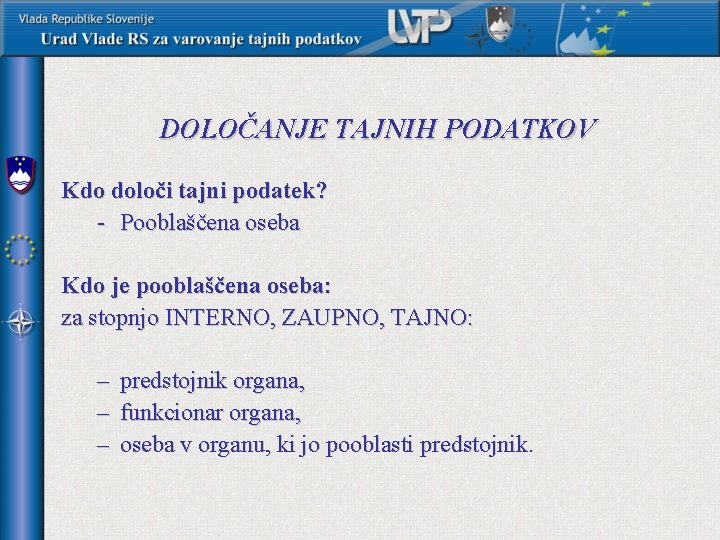 Vlada Republike Slovenije
Urad Vlade RS za varovanje tajnih podatkov
UVTP

DOLOČANJE TAJNIH PODATKOV

Kdo določi tajni podatek?
- Pooblaščena oseba

Kdo je pooblaščena oseba:
za stopnjo INTERNO, ZAUPNO, TAJNO:

– predstojnik organa,
– funkcionar organa,
– oseba v organu, ki jo pooblasti predstojnik.